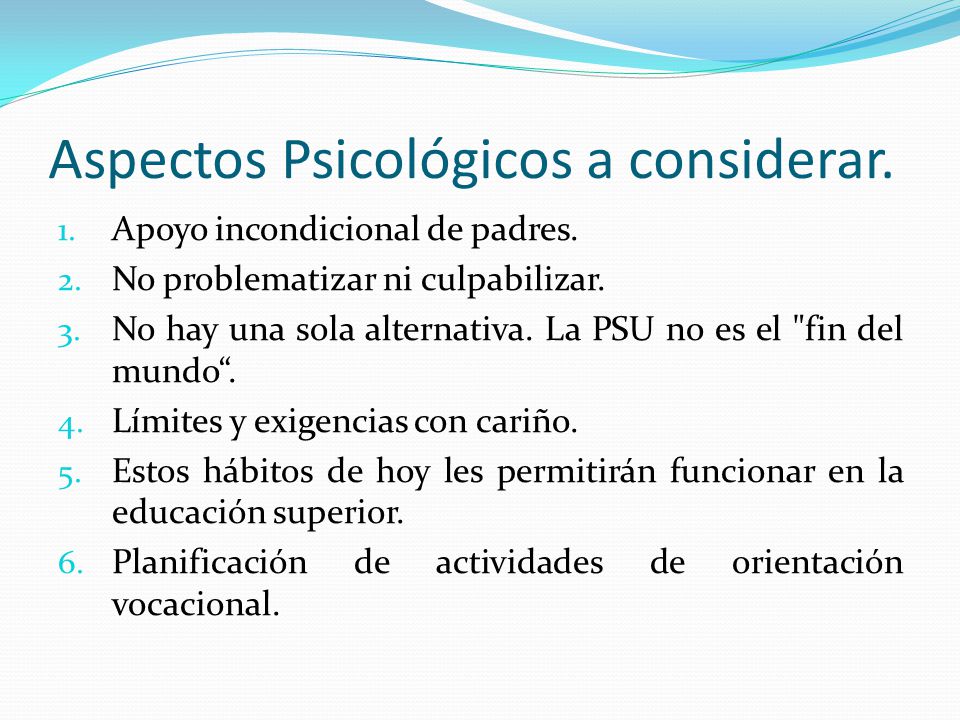 Aspectos Psicológicos a considerar.

1. Apoyo incondicional de padres.
2. No problematizar ni culpabilizar.
3. No hay una sola alternativa. La PSU no es el "fin del mundo“.
4. Límites y exigencias con cariño.
5. Estos hábitos de hoy les permitirán funcionar en la educación superior.
6. Planificación de actividades de orientación vocacional.